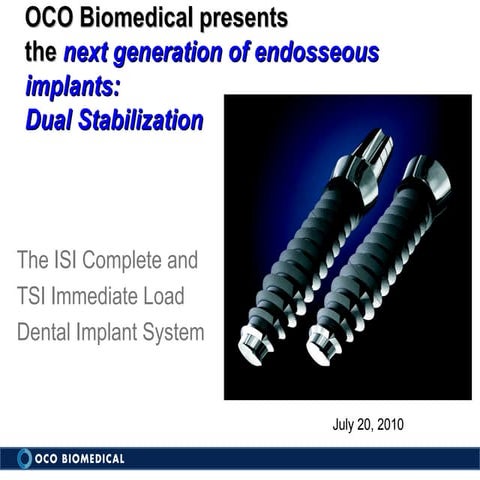 OCO Biomedical presents the next generation of endosseous implants: Dual Stabilization

The ISI Complete and TSI Immediate Load Dental Implant System

July 20, 2010

OCO BIOMEDICAL